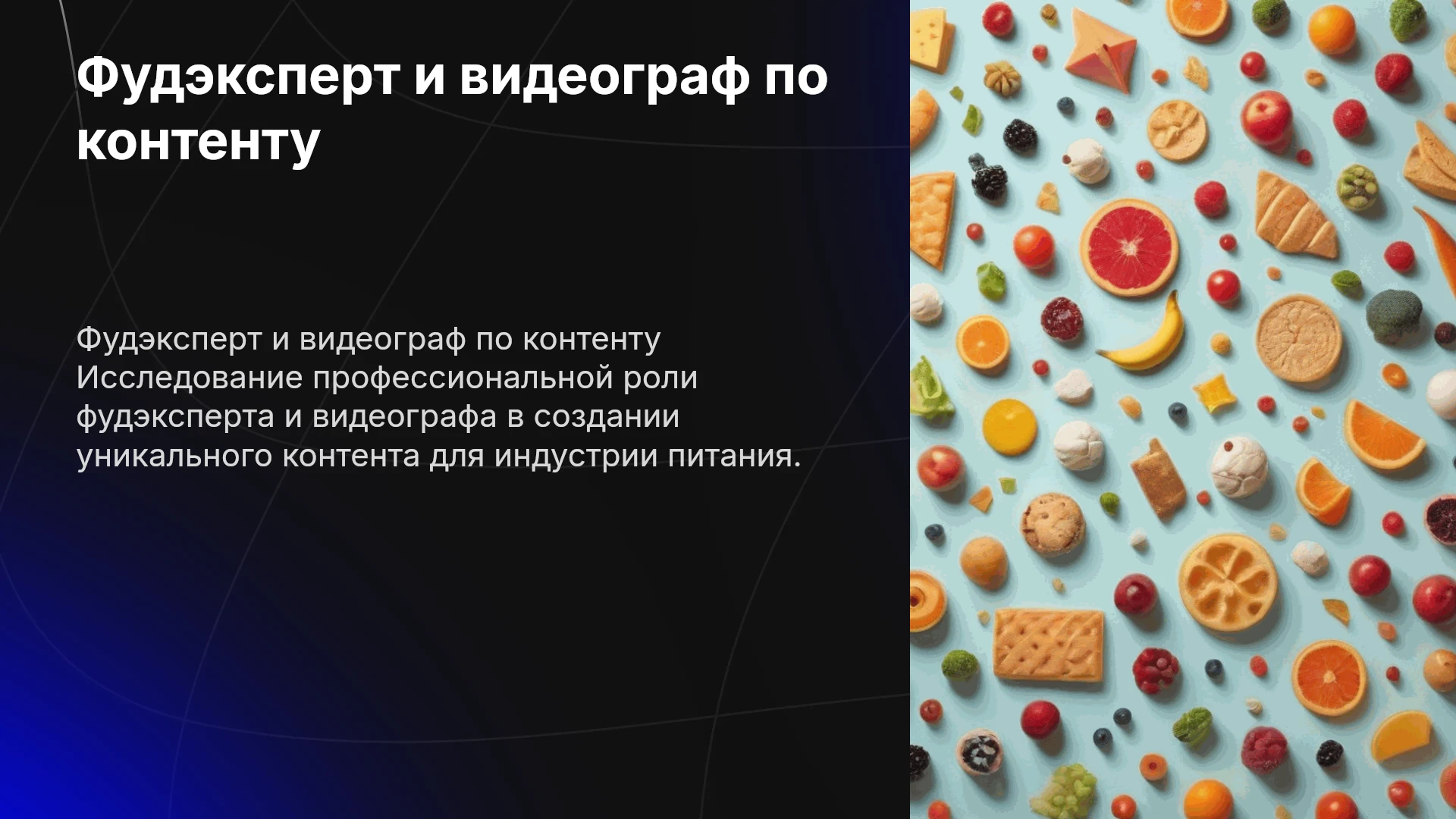 Фудэксперт и видеограф по контенту

Фудэксперт и видеограф по контенту Исследование профессиональной роли фудэксперта и видеографа в создании уникального контента для индустрии питания.